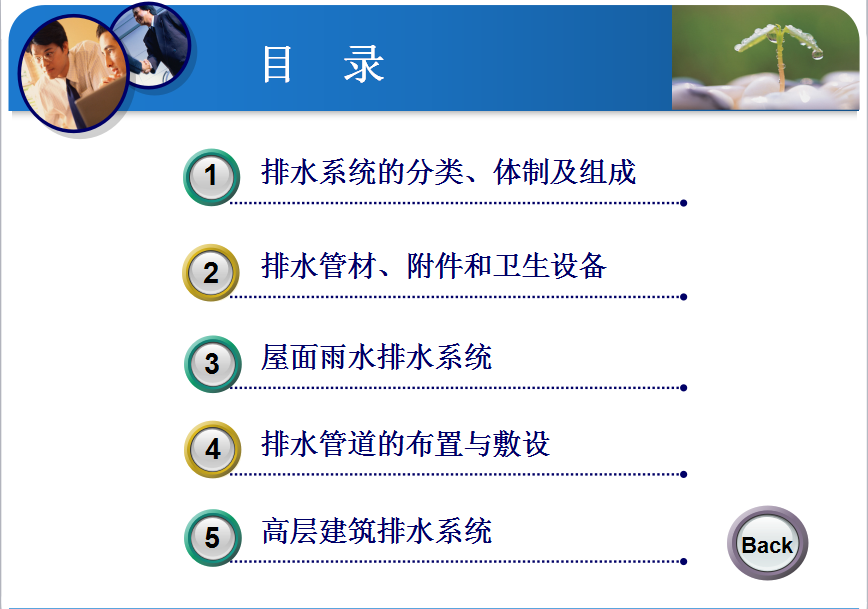 目　录

1 排水系统的分类、体制及组成

2 排水管材、附件和卫生设备

3 屋面雨水排水系统

4 排水管道的布置与敷设

5 高层建筑排水系统

Back